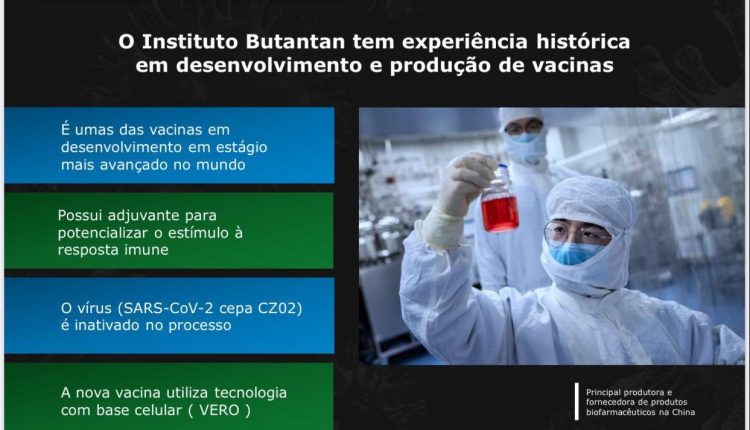 O Instituto Butantan tem experiência histórica em desenvolvimento e produção de vacinas

É umas das vacinas em desenvolvimento em estágio mais avançado no mundo

Possui adjuvante para potencializar o estímulo à resposta imune

O vírus (SARS-CoV-2 cepa CZ02) é inativado no processo

A nova vacina utiliza tecnologia com base celular ( VERO )

Principal produtora e fornecedora de produtos biofarmacêuticos na China